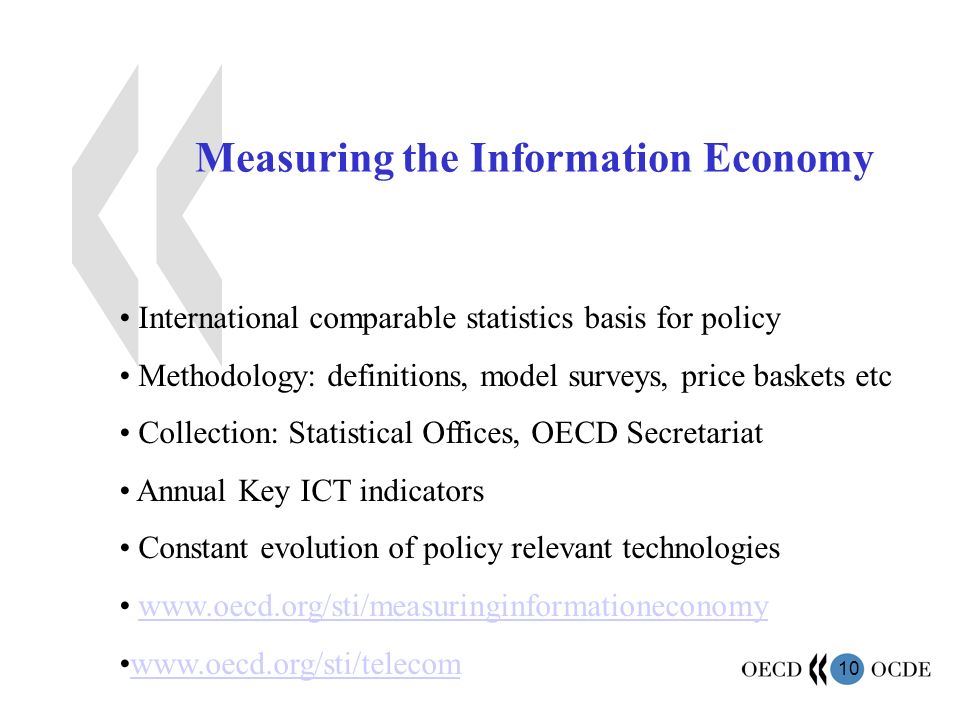 Measuring the Information Economy

• International comparable statistics basis for policy

• Methodology: definitions, model surveys, price baskets etc

• Collection: Statistical Offices, OECD Secretariat

• Annual Key ICT indicators

• Constant evolution of policy relevant technologies

• www.oecd.org/sti/measuringinformationeconomy

•www.oecd.org/sti/telecom

OECD 10 OCDE